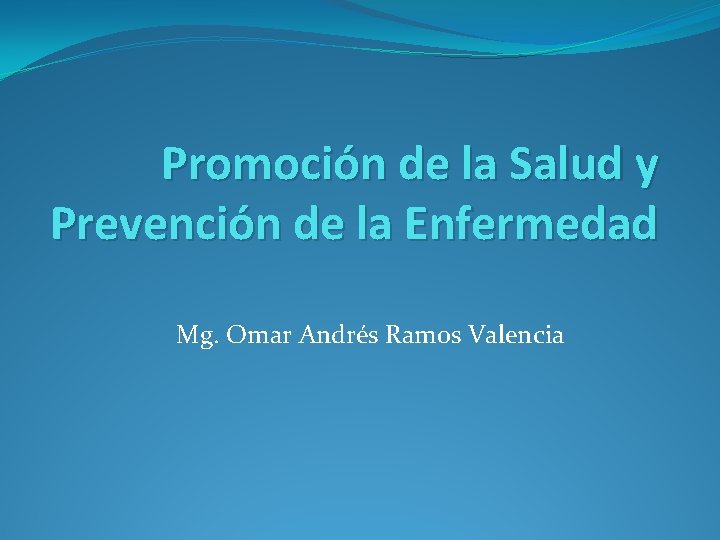 Promoción de la Salud y Prevención de la Enfermedad

Mg. Omar Andrés Ramos Valencia